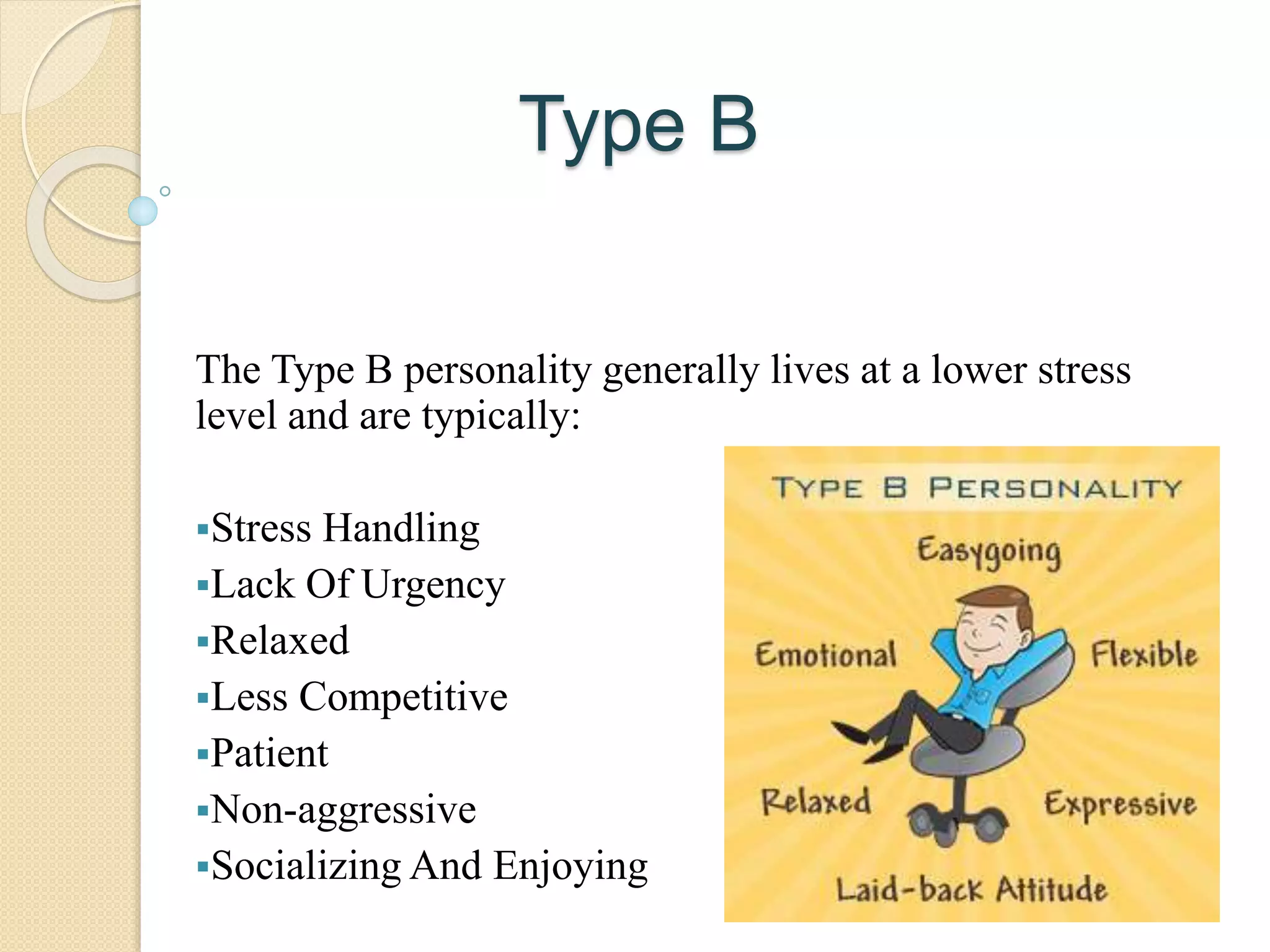 Type B

The Type B personality generally lives at a lower stress level and are typically:

▪Stress Handling
▪Lack Of Urgency
▪Relaxed
▪Less Competitive
▪Patient
▪Non-aggressive
▪Socializing And Enjoying

TYPE B PERSONALITY
Easygoing
Emotional
Flexible
Relaxed
Expressive
Laid-back Attitude